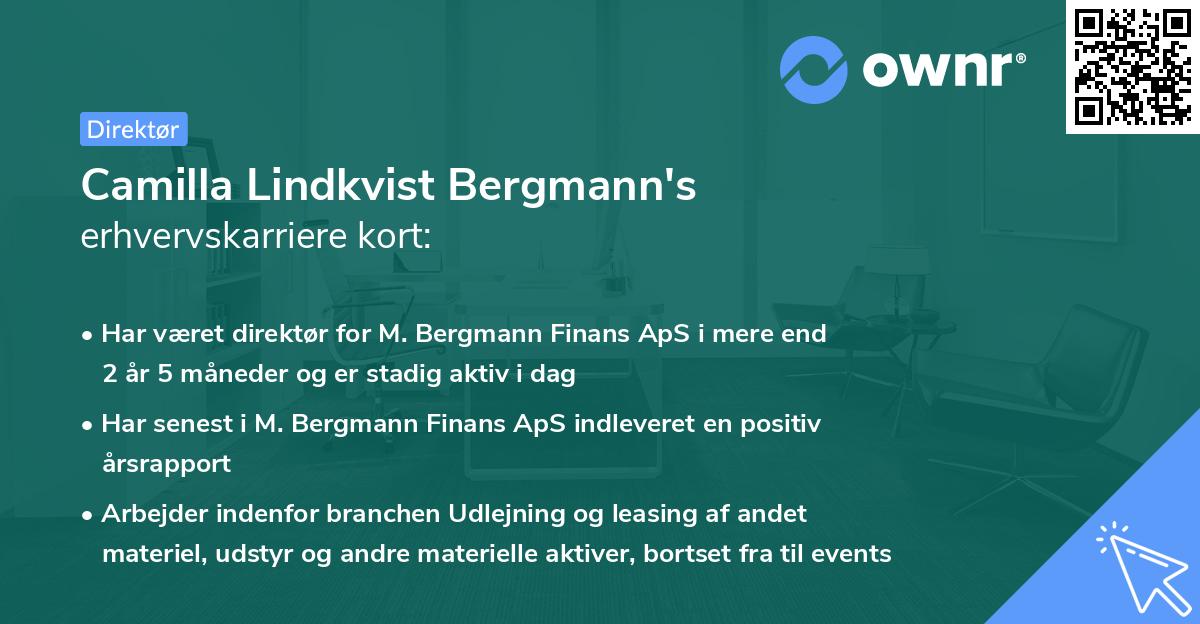 ownr®

Direktør

Camilla Lindkvist Bergmann's erhvervskarriere kort:

• Har været direktør for M. Bergmann Finans ApS i mere end 2 år 5 måneder og er stadig aktiv i dag

• Har senest i M. Bergmann Finans ApS indleveret en positiv årsrapport

• Arbejder indenfor branchen Udlejning og leasing af andet materiel, udstyr og andre materielle aktiver, bortset fra til events